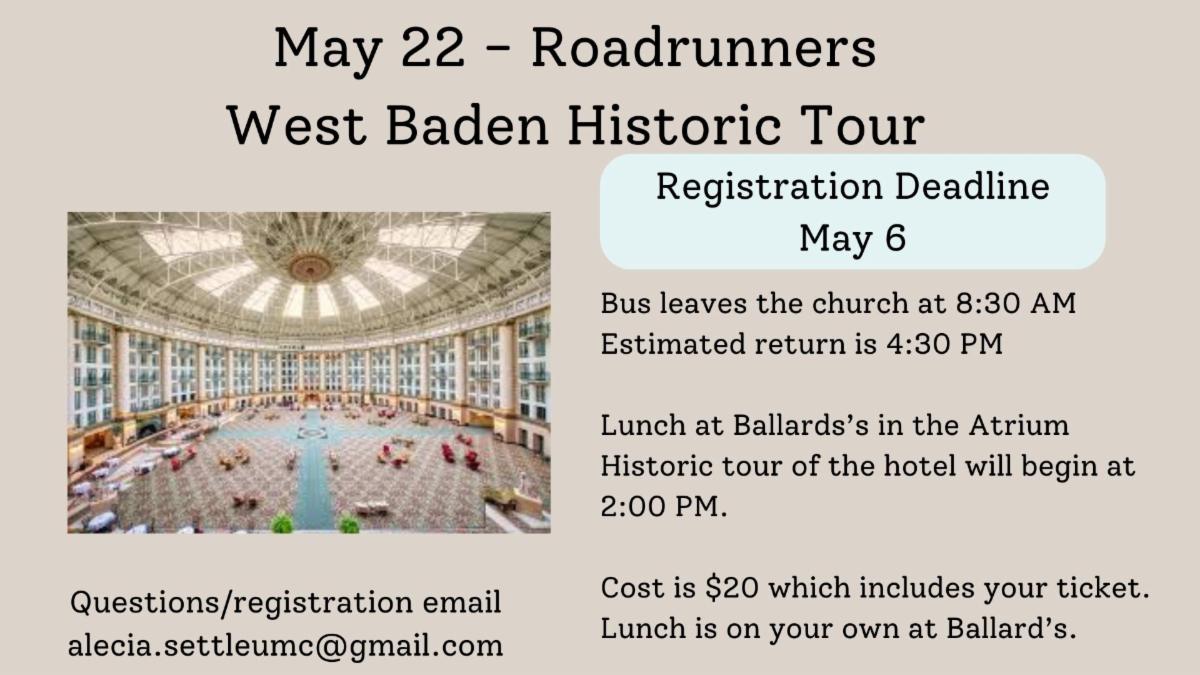 May 22 - Roadrunners
West Baden Historic Tour

Registration Deadline
May 6

Bus leaves the church at 8:30 AM
Estimated return is 4:30 PM

Lunch at Ballards's in the Atrium
Historic tour of the hotel will begin at 2:00 PM.

Cost is \$20 which includes your ticket.
Lunch is on your own at Ballard's.

Questions/registration email
alecia.settleumc@gmail.com